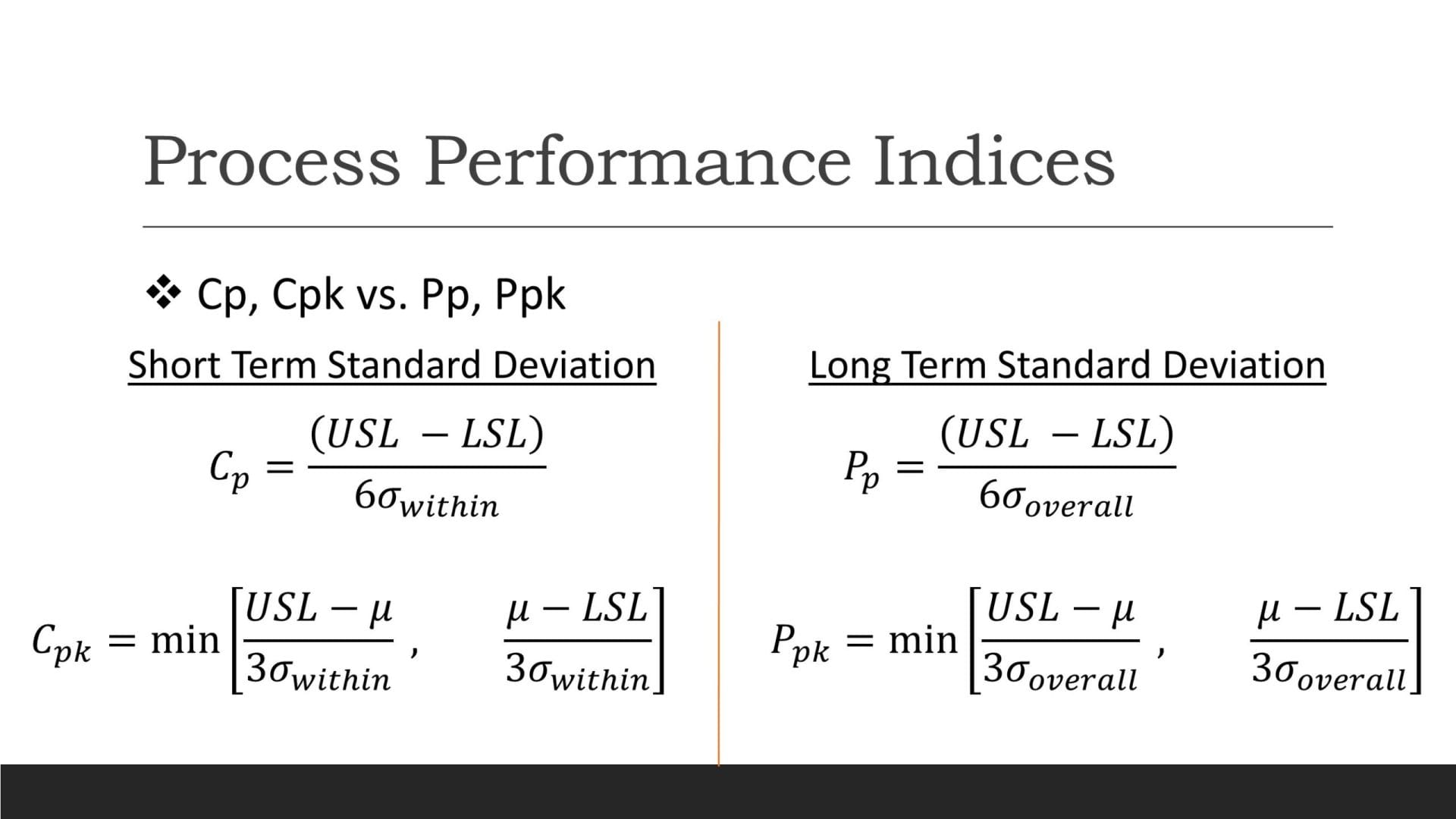 Process Performance Indices

❖ Cp, Cpk vs. Pp, Ppk

Short Term Standard Deviation

$C_p = \frac{(USL - LSL)}{6\sigma_{within}}$

$C_{pk} = \min\left[\frac{USL - \mu}{3\sigma_{within}}, \frac{\mu - LSL}{3\sigma_{within}}\right]$

Long Term Standard Deviation

$P_p = \frac{(USL - LSL)}{6\sigma_{overall}}$

$P_{pk} = \min\left[\frac{USL - \mu}{3\sigma_{overall}}, \frac{\mu - LSL}{3\sigma_{overall}}\right]$